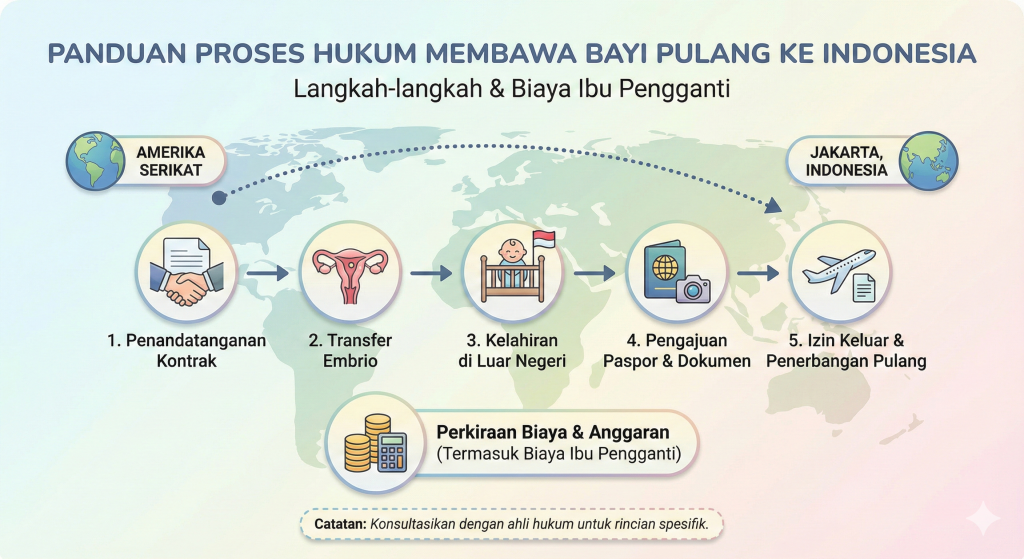 PANDUAN PROSES HUKUM MEMBAWA BAYI PULANG KE INDONESIA
Langkah-langkah & Biaya Ibu Pengganti

AMERIKA SERIKAT

JAKARTA, INDONESIA

1. Penandatanganan Kontrak

2. Transfer Embrio

3. Kelahiran di Luar Negeri

4. Pengajuan Paspor & Dokumen

5. Izin Keluar & Penerbangan Pulang

Perkiraan Biaya & Anggaran
(Termasuk Biaya Ibu Pengganti)

Catatan: Konsultasikan dengan ahli hukum untuk rincian spesifik.